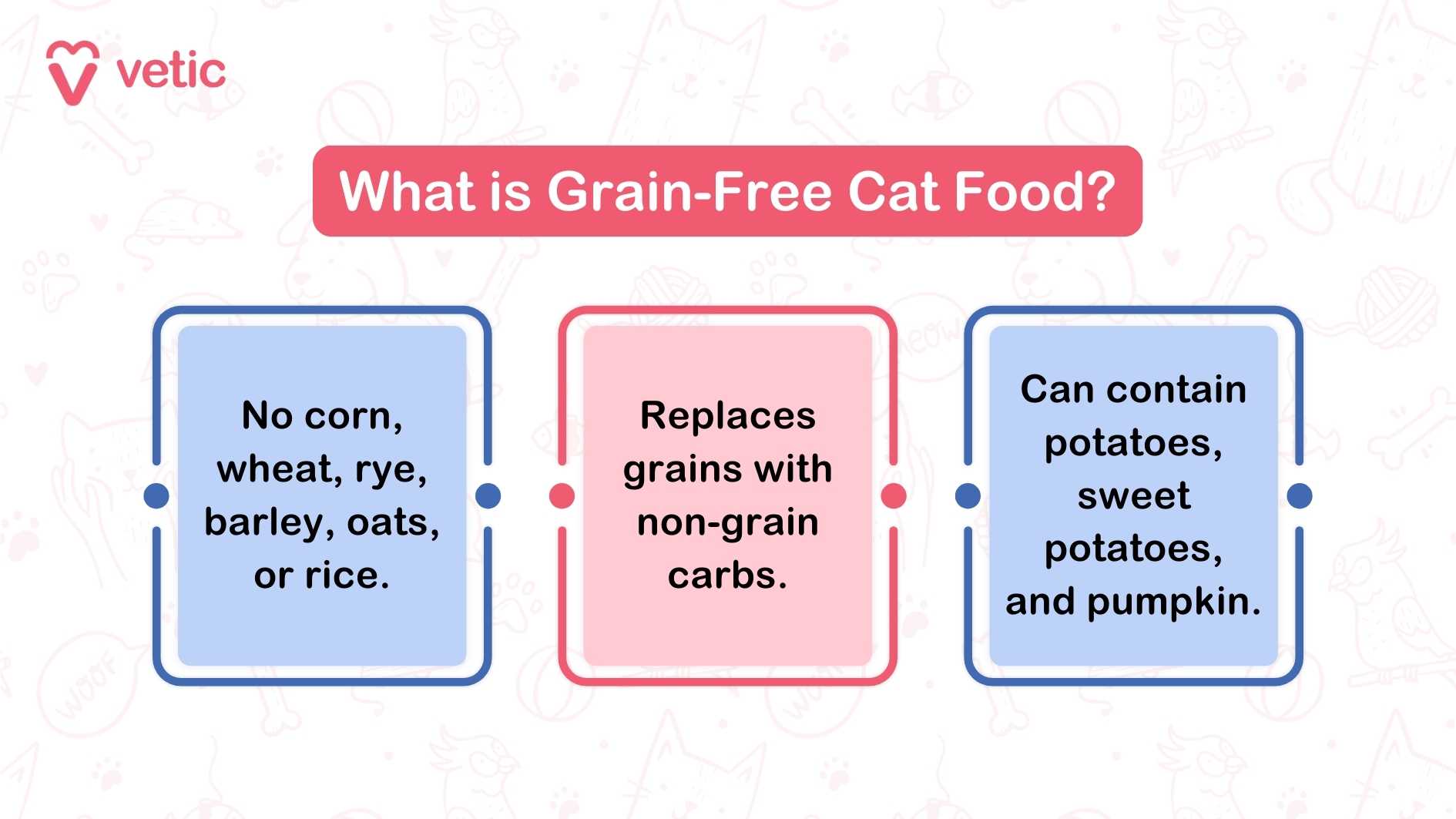 vetic

What is Grain-Free Cat Food?

No corn, wheat, rye, barley, oats, or rice.

Replaces grains with non-grain carbs.

Can contain potatoes, sweet potatoes, and pumpkin.